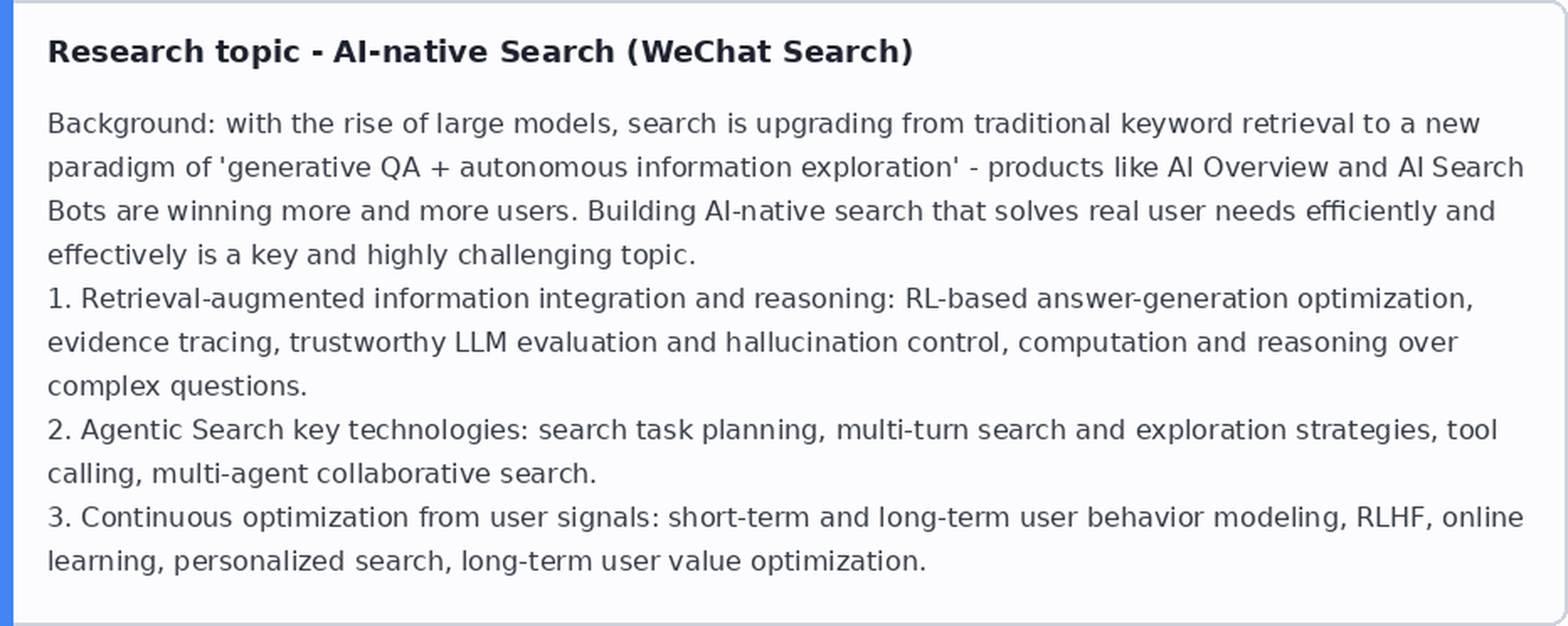 Research topic - AI-native Search (WeChat Search)

Background: with the rise of large models, search is upgrading from traditional keyword retrieval to a new paradigm of 'generative QA + autonomous information exploration' - products like AI Overview and AI Search Bots are winning more and more users. Building AI-native search that solves real user needs efficiently and effectively is a key and highly challenging topic.

1. Retrieval-augmented information integration and reasoning: RL-based answer-generation optimization, evidence tracing, trustworthy LLM evaluation and hallucination control, computation and reasoning over complex questions.

2. Agentic Search key technologies: search task planning, multi-turn search and exploration strategies, tool calling, multi-agent collaborative search.

3. Continuous optimization from user signals: short-term and long-term user behavior modeling, RLHF, online learning, personalized search, long-term user value optimization.